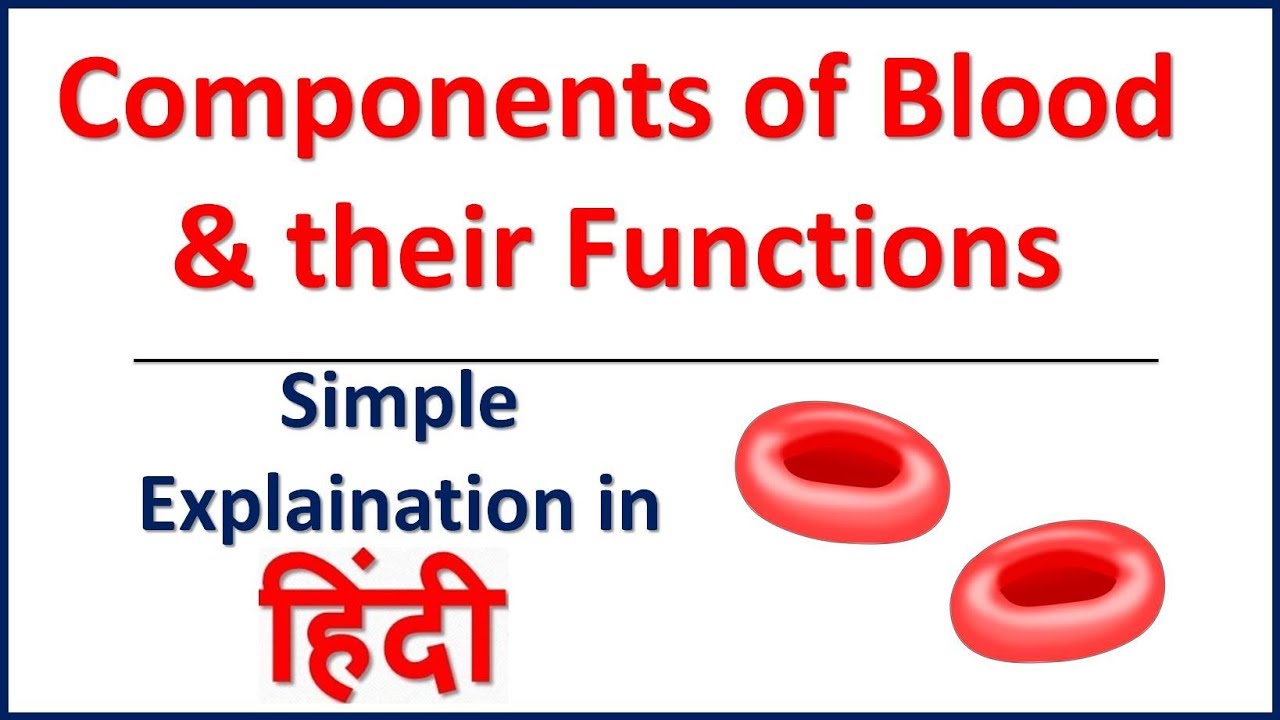 Components of Blood & their Functions

Simple Explaination in हिंदी